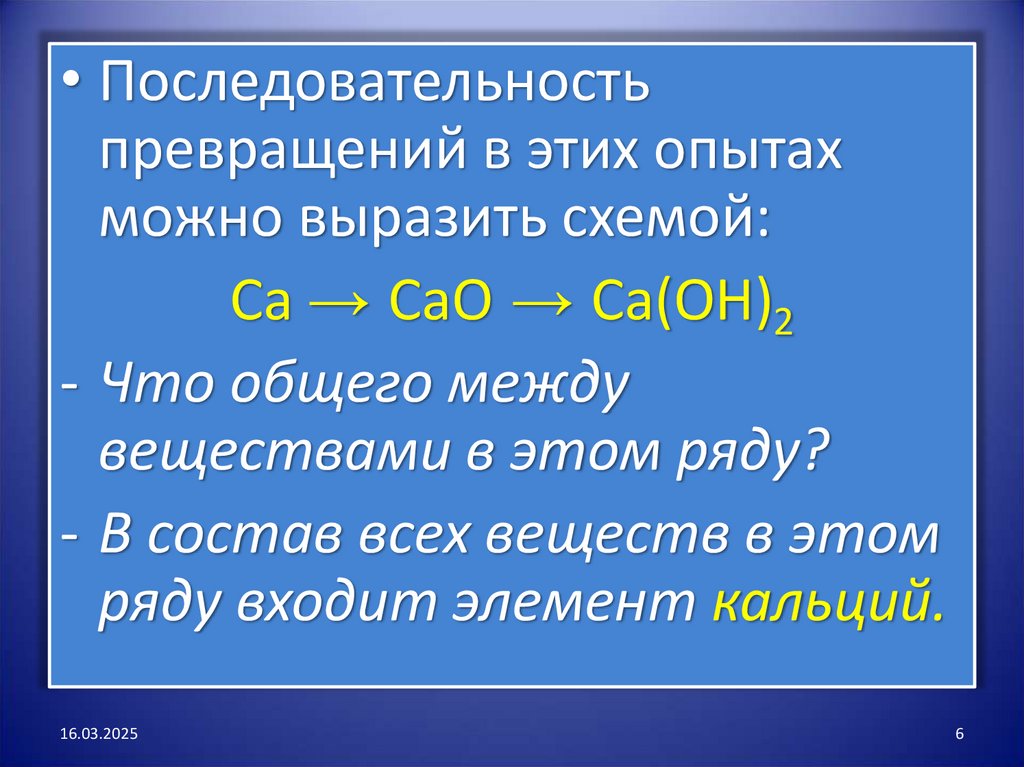 • Последовательность превращений в этих опытах можно выразить схемой:

$Ca \rightarrow CaO \rightarrow Ca(OH)_2$

- Что общего между веществами в этом ряду?

- В состав всех веществ в этом ряду входит элемент кальций.

16.03.2025

6